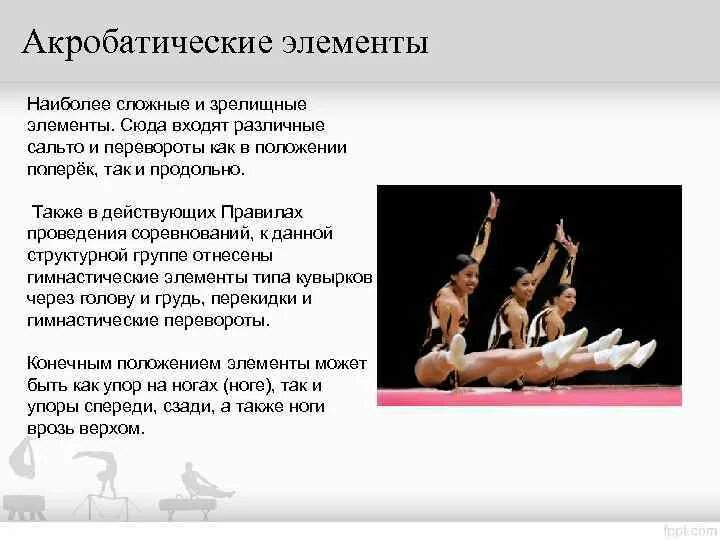 Акробатические элементы

Наиболее сложные и зрелищные элементы. Сюда входят различные сальто и перевороты как в положении поперёк, так и продольно.

Также в действующих Правилах проведения соревнований, к данной структурной группе отнесены гимнастические элементы типа кувырков через голову и грудь, перекидки и гимнастические перевороты.

Конечным положением элементы может быть как упор на ногах (ноге), так и упоры спереди, сзади, а также ноги врозь верхом.

fppt.com